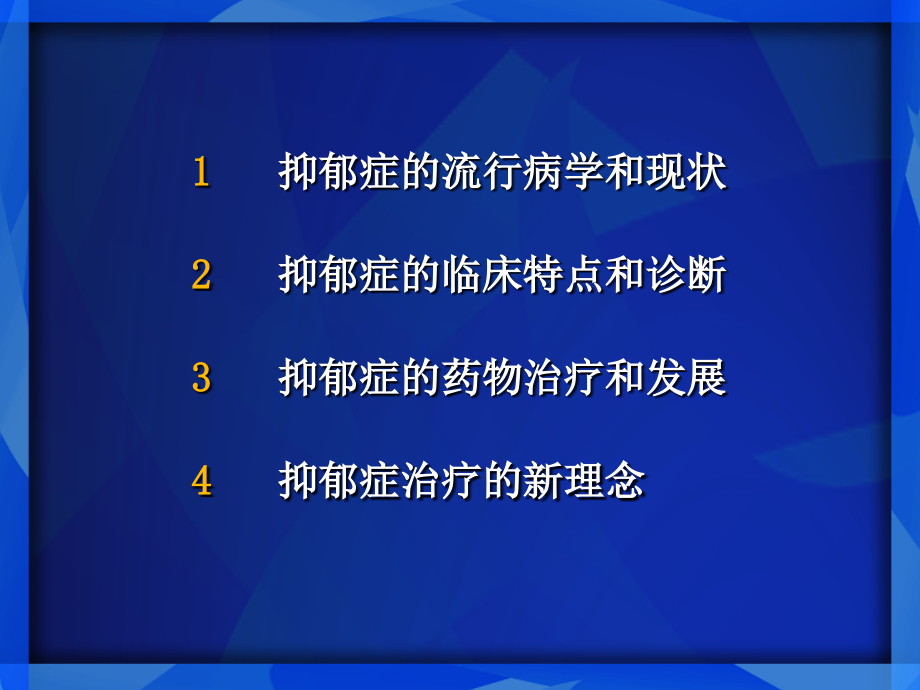 1　抑郁症的流行病学和现状

2　抑郁症的临床特点和诊断

3　抑郁症的药物治疗和发展

4　抑郁症治疗的新理念